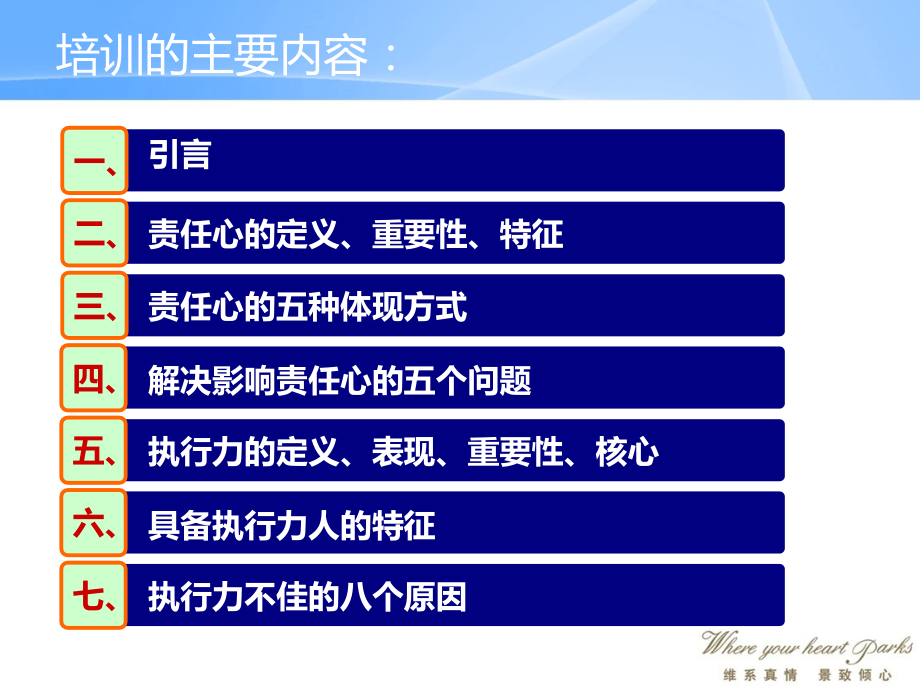 培训的主要内容：

一、引言

二、责任心的定义、重要性、特征

三、责任心的五种体现方式

四、解决影响责任心的五个问题

五、执行力的定义、表现、重要性、核心

六、具备执行力人的特征

七、执行力不佳的八个原因

Where your heart Parks
维系真情 景致倾心